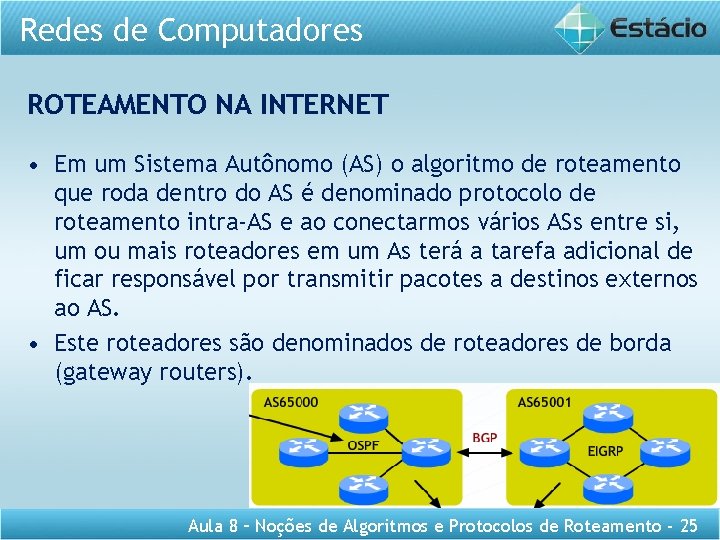 Redes de Computadores

Estácio

ROTEAMENTO NA INTERNET

• Em um Sistema Autônomo (AS) o algoritmo de roteamento que roda dentro do AS é denominado protocolo de roteamento intra-AS e ao conectarmos vários ASs entre si, um ou mais roteadores em um As terá a tarefa adicional de ficar responsável por transmitir pacotes a destinos externos ao AS.

• Este roteadores são denominados de roteadores de borda (gateway routers).

AS65000

OSPF

BGP

AS65001

EIGRP

Aula 8 – Noções de Algoritmos e Protocolos de Roteamento - 25